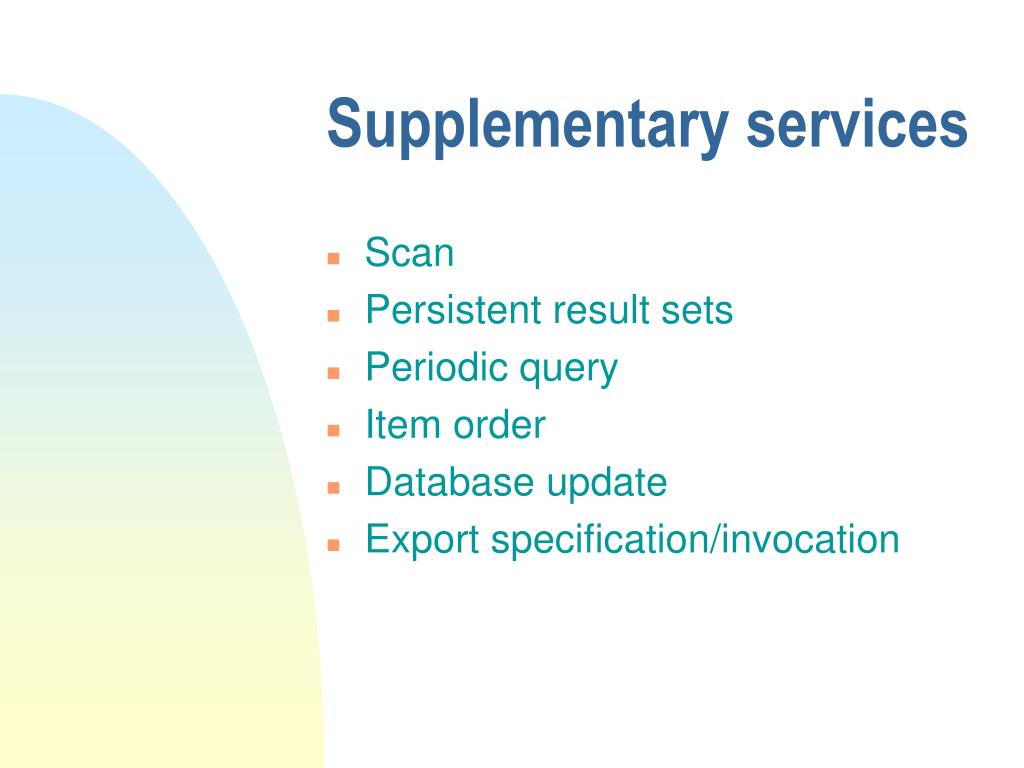 Supplementary services

- Scan
- Persistent result sets
- Periodic query
- Item order
- Database update
- Export specification/invocation